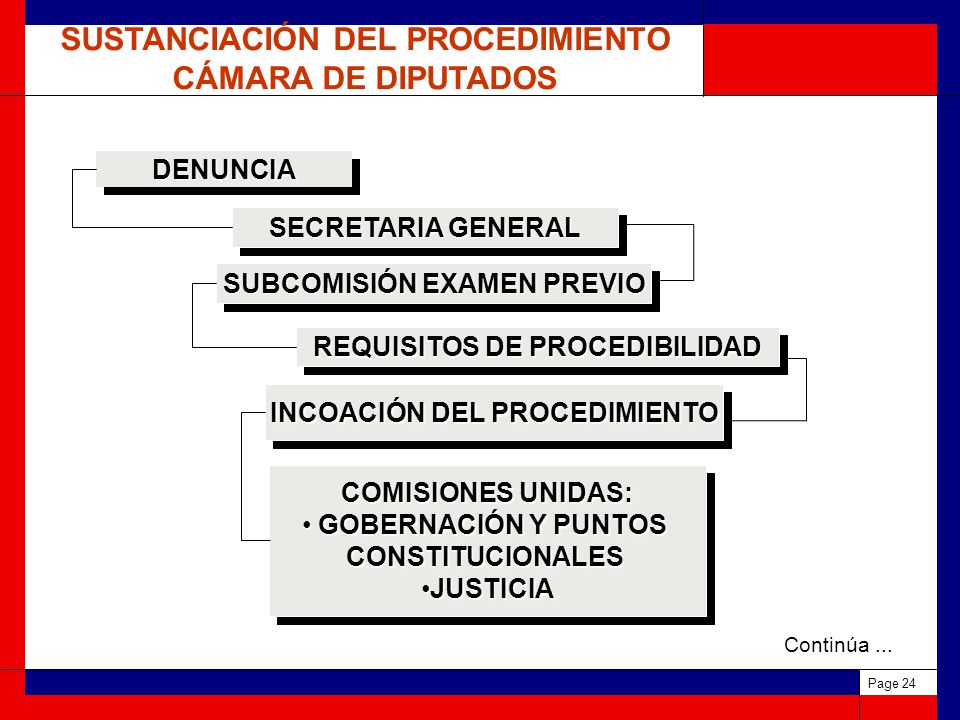 SUSTANCIACIÓN DEL PROCEDIMIENTO CÁMARA DE DIPUTADOS

DENUNCIA

SECRETARIA GENERAL

SUBCOMISIÓN EXAMEN PREVIO

REQUISITOS DE PROCEDIBILIDAD

INCOACIÓN DEL PROCEDIMIENTO

COMISIONES UNIDAS:
• GOBERNACIÓN Y PUNTOS CONSTITUCIONALES
•JUSTICIA

Continúa ...

Page 24